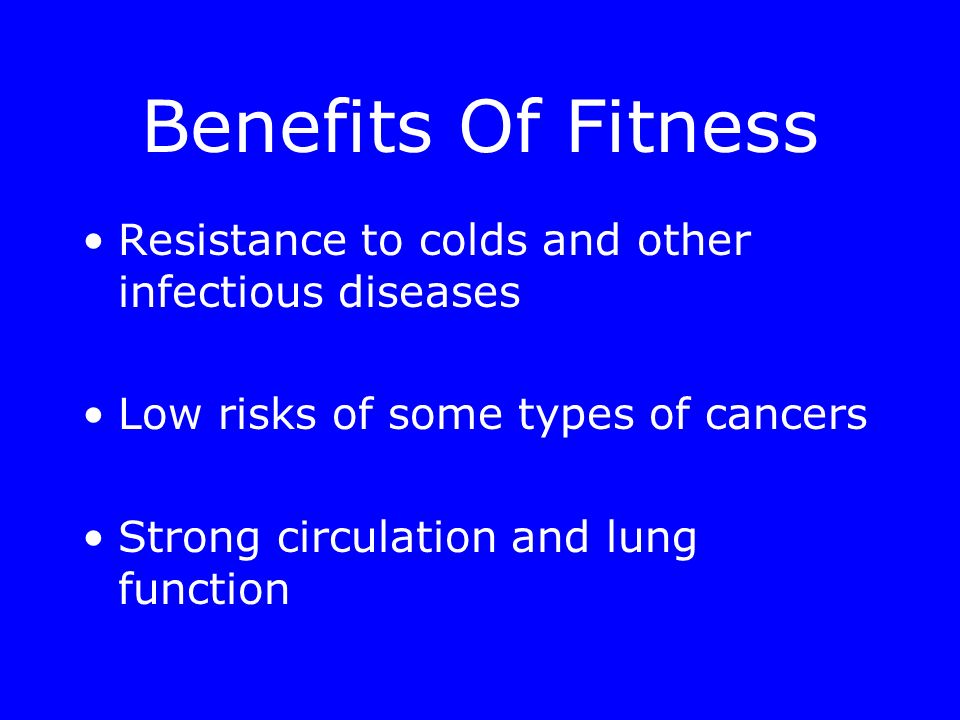 Benefits Of Fitness

• Resistance to colds and other infectious diseases

• Low risks of some types of cancers

• Strong circulation and lung function